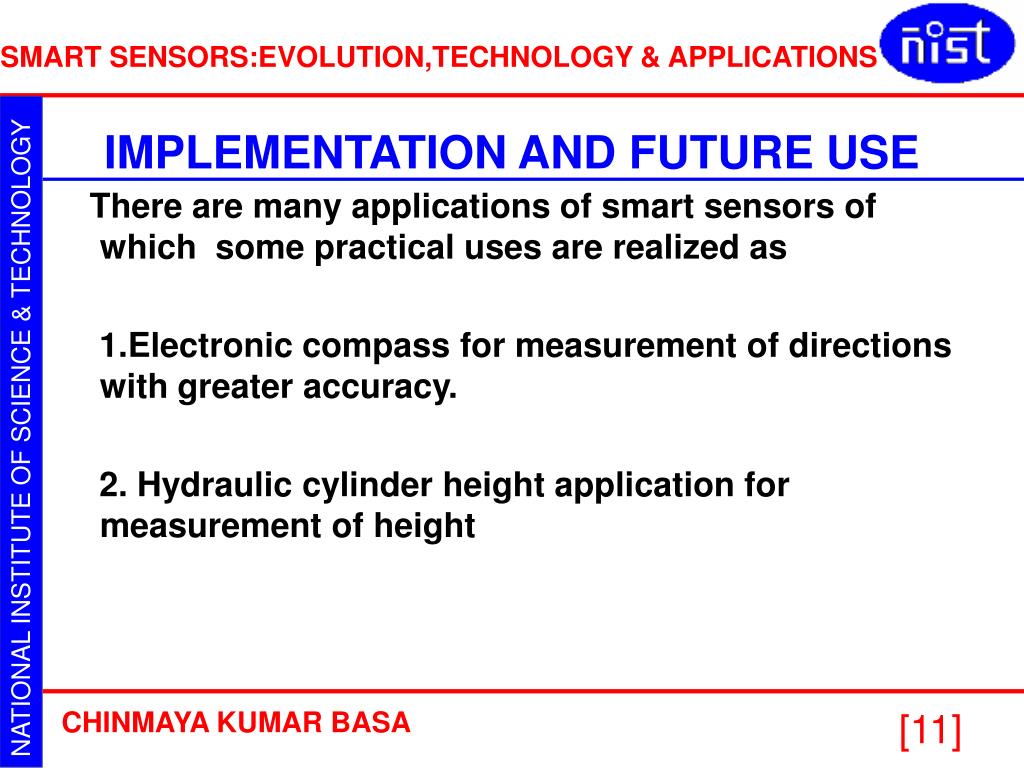 SMART SENSORS:EVOLUTION,TECHNOLOGY & APPLICATIONS

nist

NATIONAL INSTITUTE OF SCIENCE & TECHNOLOGY

IMPLEMENTATION AND FUTURE USE

There are many applications of smart sensors of which some practical uses are realized as

1.Electronic compass for measurement of directions with greater accuracy.

2. Hydraulic cylinder height application for measurement of height

CHINMAYA KUMAR BASA

[11]